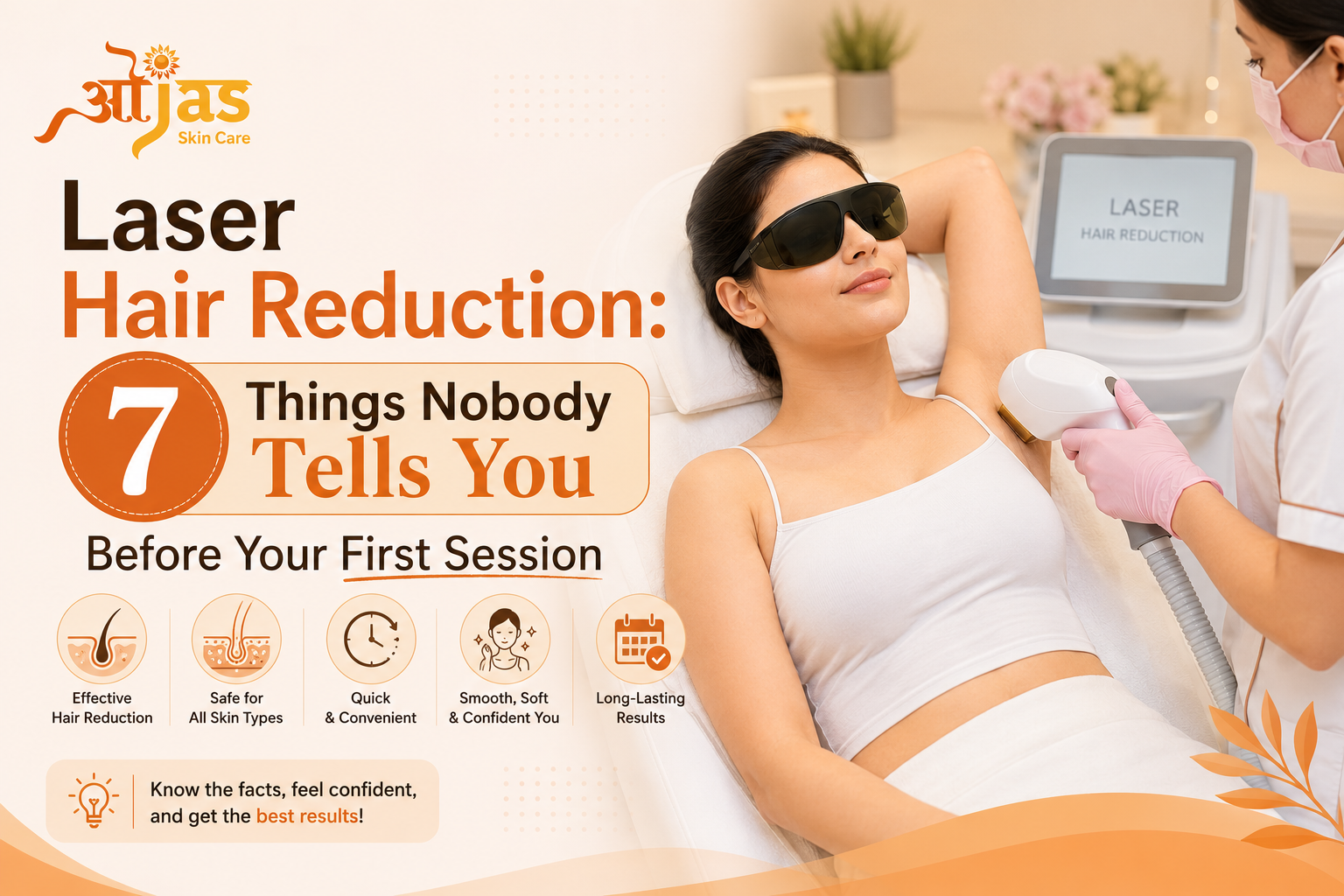 ओjas
Skin Care

Laser
Hair Reduction:
7 Things Nobody Tells You
Before Your First Session

Effective Hair Reduction
Safe for All Skin Types
Quick & Convenient
Smooth, Soft & Confident You
Long-Lasting Results

Know the facts, feel confident, and get the best results!

LASER
HAIR REDUCTION